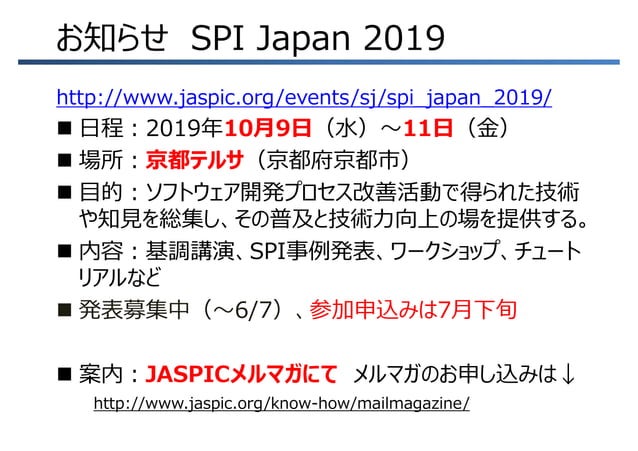 お知らせ SPI Japan 2019

http://www.jaspic.org/events/sj/spi_japan_2019/

■ 日程：2019年10月9日（水）～11日（金）

■ 場所：京都テルサ（京都府京都市）

■ 目的：ソフトウェア開発プロセス改善活動で得られた技術や知見を総集し、その普及と技術力向上の場を提供する。

■ 内容：基調講演、SPI事例発表、ワークショップ、チュートリアルなど

■ 発表募集中（～6/7）、参加申込みは7月下旬

■ 案内：JASPICメルマガにて メルマガのお申し込みは↓

http://www.jaspic.org/know-how/mailmagazine/